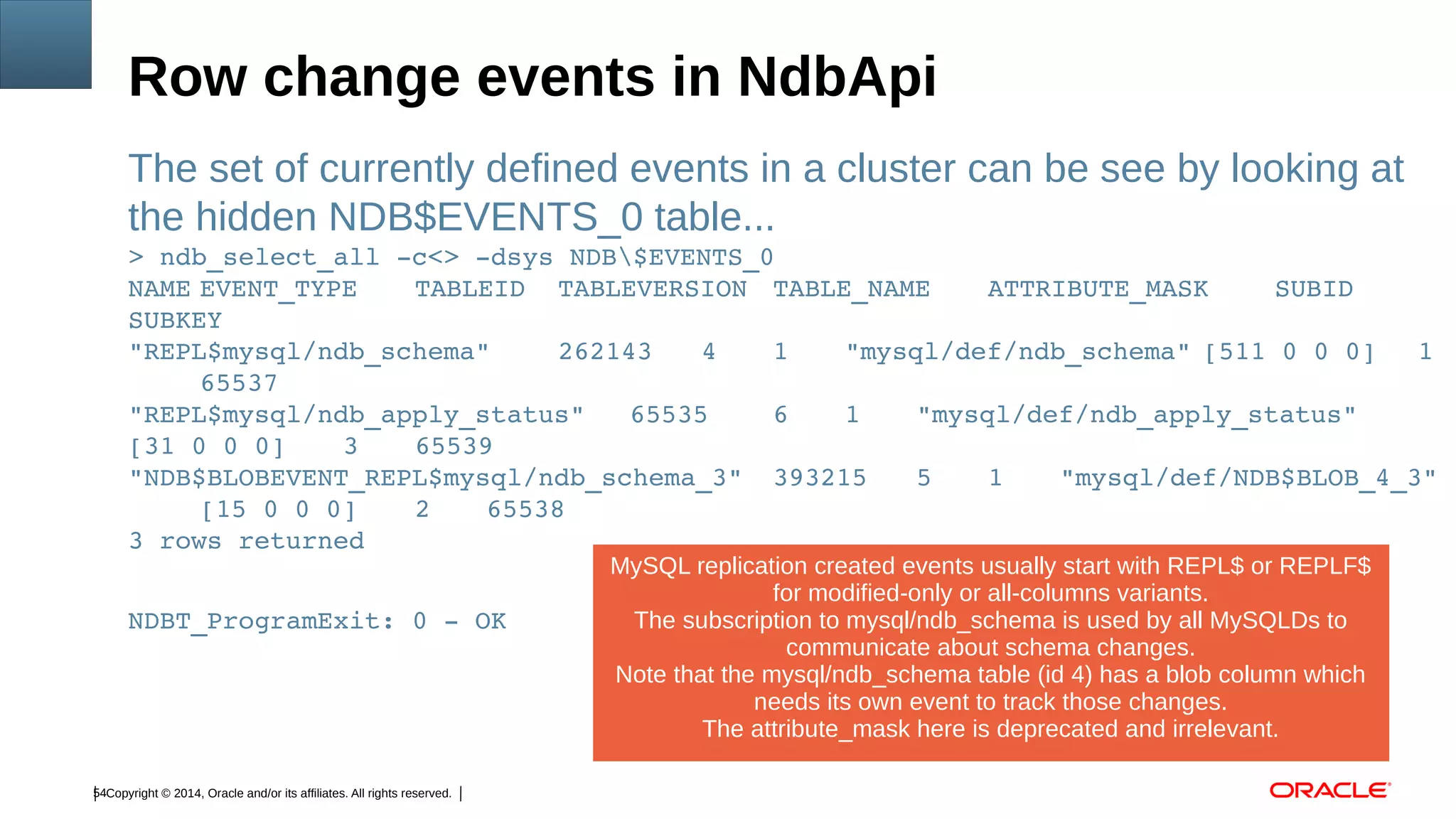 Row change events in NdbApi

The set of currently defined events in a cluster can be see by looking at the hidden NDB$EVENTS_0 table...

> ndb_select_all -c<> -dsys NDB\$EVENTS_0
NAME EVENT_TYPE TABLEID TABLEVERSION TABLE_NAME ATTRIBUTE_MASK SUBID SUBKEY
"REPL$mysql/ndb_schema" 262143 4 1 "mysql/def/ndb_schema" [511 0 0 0] 1 65537
"REPL$mysql/ndb_apply_status" 65535 6 1 "mysql/def/ndb_apply_status" [31 0 0 0] 3 65539
"NDB$BLOBEVENT_REPL$mysql/ndb_schema_3" 393215 5 1 "mysql/def/NDB$BLOB_4_3" [15 0 0 0] 2 65538
3 rows returned

NDBT_ProgramExit: 0 - OK

MySQL replication created events usually start with REPL$ or REPLF$ for modified-only or all-columns variants.
The subscription to mysql/ndb_schema is used by all MySQLDs to communicate about schema changes.
Note that the mysql/ndb_schema table (id 4) has a blob column which needs its own event to track those changes.
The attribute_mask here is deprecated and irrelevant.

54 Copyright © 2014, Oracle and/or its affiliates. All rights reserved. |

ORACLE